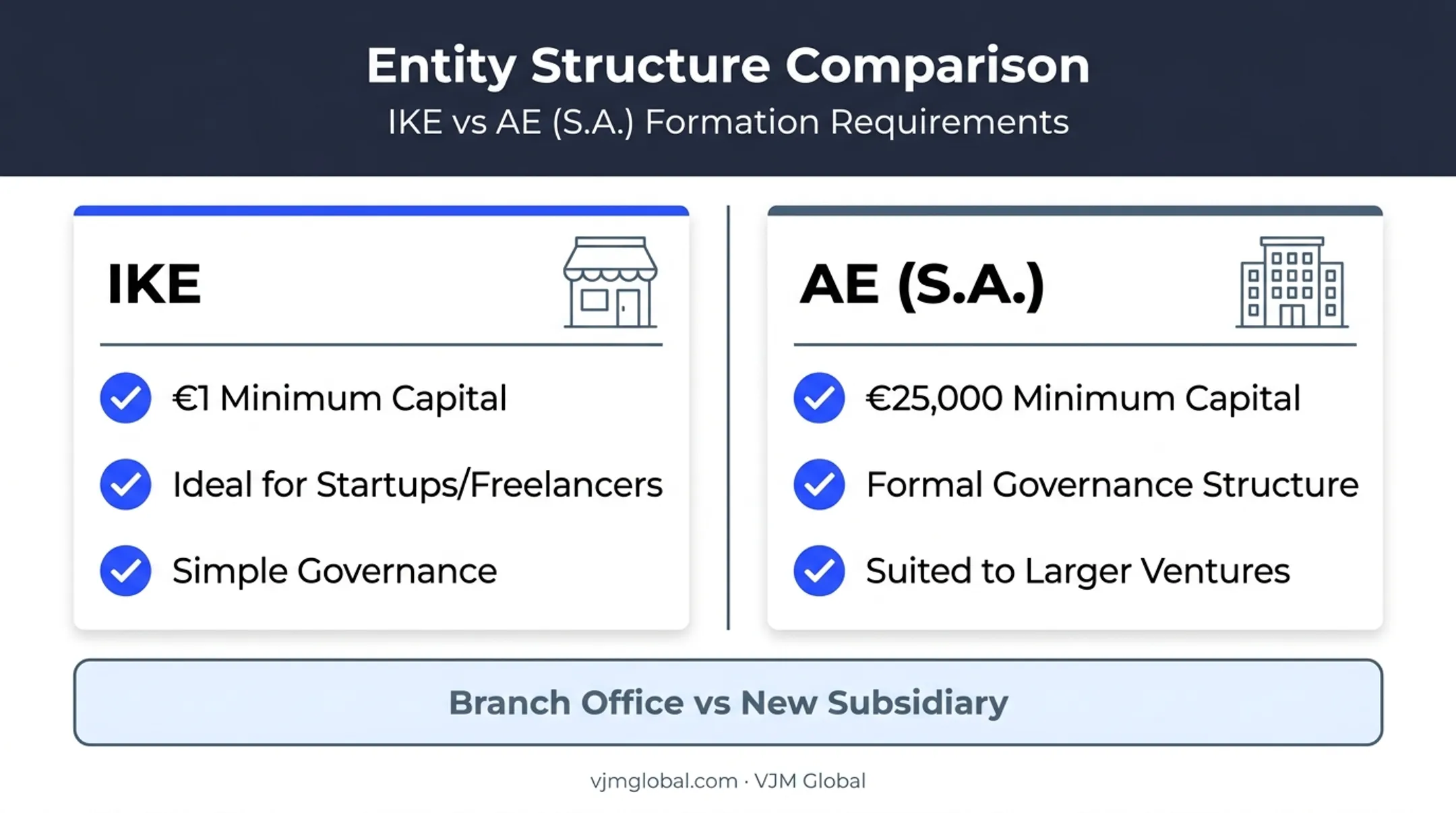 Entity Structure Comparison

IKE vs AE (S.A.) Formation Requirements

IKE

€1 Minimum Capital

Ideal for Startups/Freelancers

Simple Governance

AE (S.A.)

€25,000 Minimum Capital

Formal Governance Structure

Suited to Larger Ventures

Branch Office vs New Subsidiary

vjmglobal.com · VJM Global